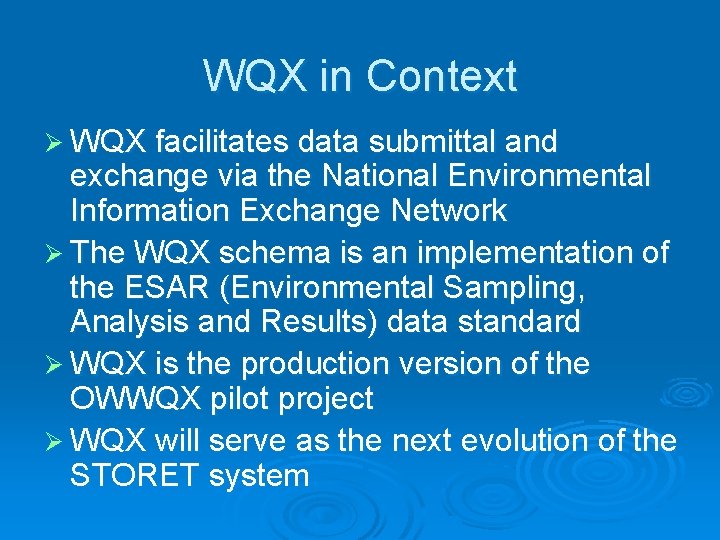 WQX in Context

➢ WQX facilitates data submittal and exchange via the National Environmental Information Exchange Network

➢ The WQX schema is an implementation of the ESAR (Environmental Sampling, Analysis and Results) data standard

➢ WQX is the production version of the OWWQX pilot project

➢ WQX will serve as the next evolution of the STORET system